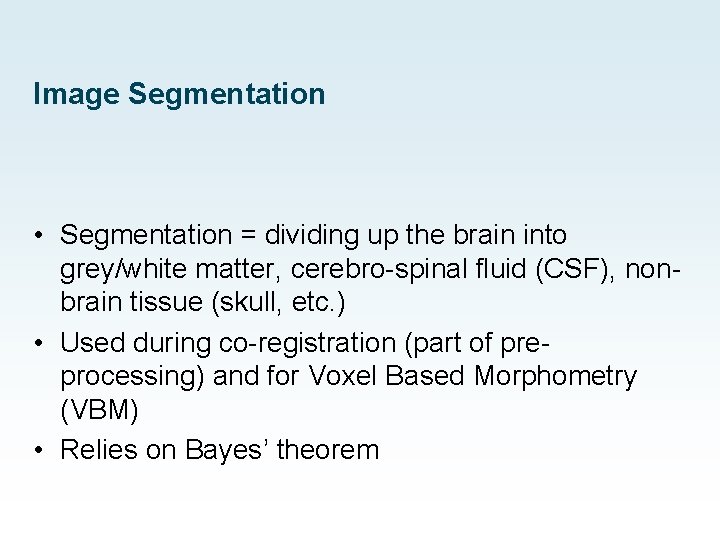 Image Segmentation

• Segmentation = dividing up the brain into grey/white matter, cerebro-spinal fluid (CSF), non-brain tissue (skull, etc.)
• Used during co-registration (part of pre-processing) and for Voxel Based Morphometry (VBM)
• Relies on Bayes' theorem